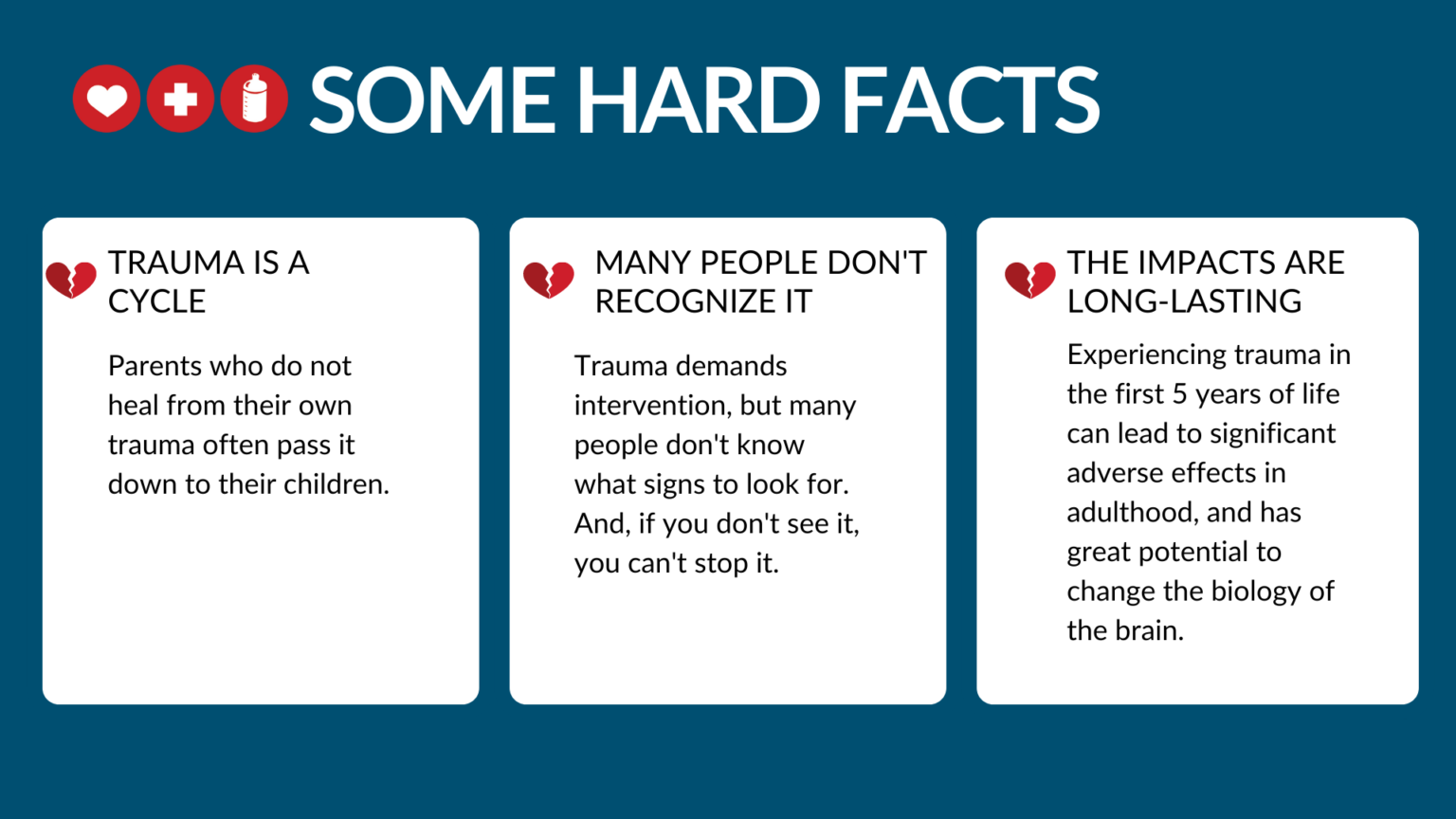 SOME HARD FACTS

TRAUMA IS A CYCLE

Parents who do not heal from their own trauma often pass it down to their children.

MANY PEOPLE DON'T RECOGNIZE IT

Trauma demands intervention, but many people don't know what signs to look for. And, if you don't see it, you can't stop it.

THE IMPACTS ARE LONG-LASTING

Experiencing trauma in the first 5 years of life can lead to significant adverse effects in adulthood, and has great potential to change the biology of the brain.